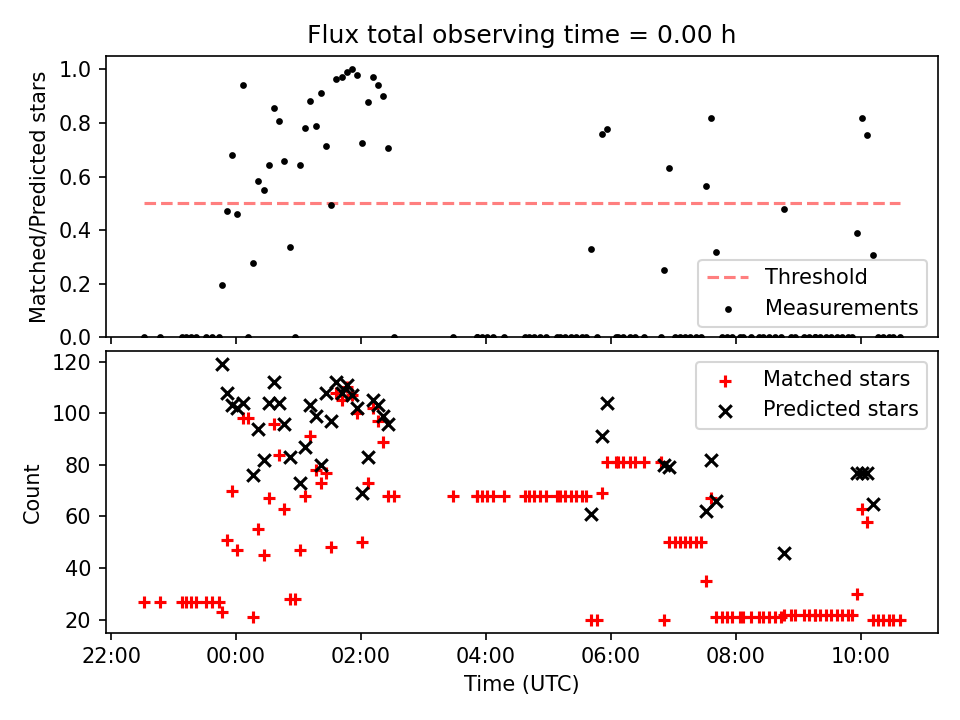 Flux total observing time = 0.00 h

Matched/Predicted stars

1.0
0.8
0.6
0.4
0.2
0.0

Threshold
Measurements

Count

120
100
80
60
40
20

Matched stars
Predicted stars

22:00
00:00
02:00
04:00
06:00
08:00
10:00

Time (UTC)